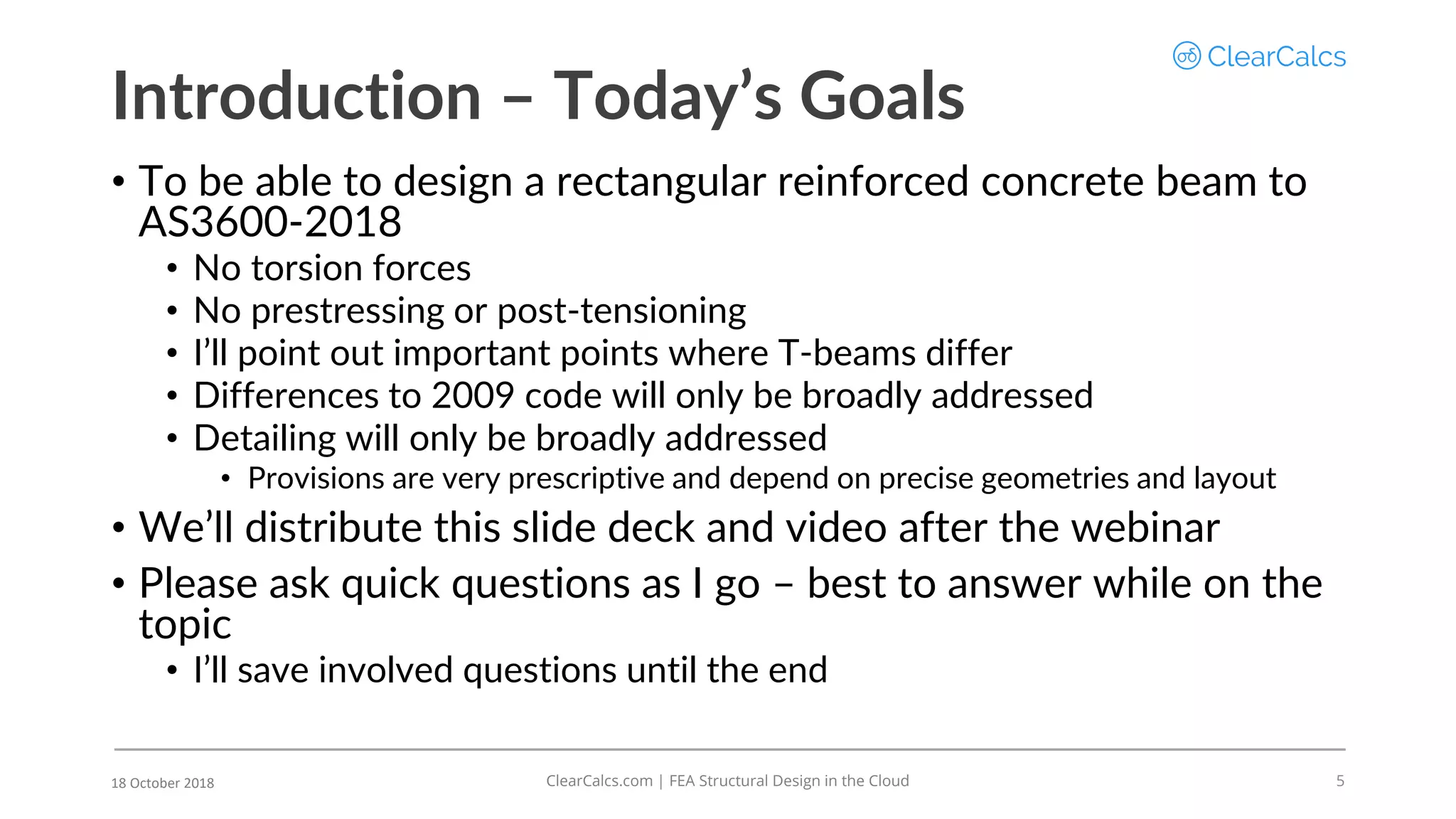 ClearCalcs

Introduction – Today's Goals

• To be able to design a rectangular reinforced concrete beam to AS3600-2018
  • No torsion forces
  • No prestressing or post-tensioning
  • I'll point out important points where T-beams differ
  • Differences to 2009 code will only be broadly addressed
  • Detailing will only be broadly addressed
    • Provisions are very prescriptive and depend on precise geometries and layout
• We'll distribute this slide deck and video after the webinar
• Please ask quick questions as I go – best to answer while on the topic
  • I'll save involved questions until the end

18 October 2018

ClearCalcs.com | FEA Structural Design in the Cloud

5